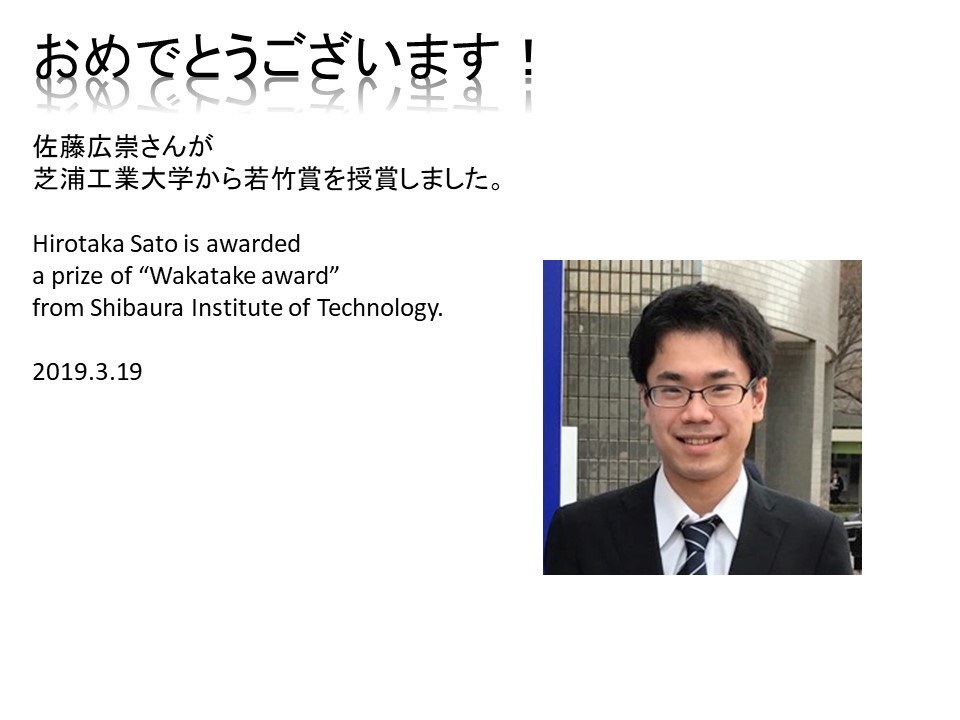 おめでとうございます！

佐藤広崇さんが
芝浦工業大学から若竹賞を授賞しました。

Hirotaka Sato is awarded
a prize of “Wakatake award”
from Shibaura Institute of Technology.

2019.3.19